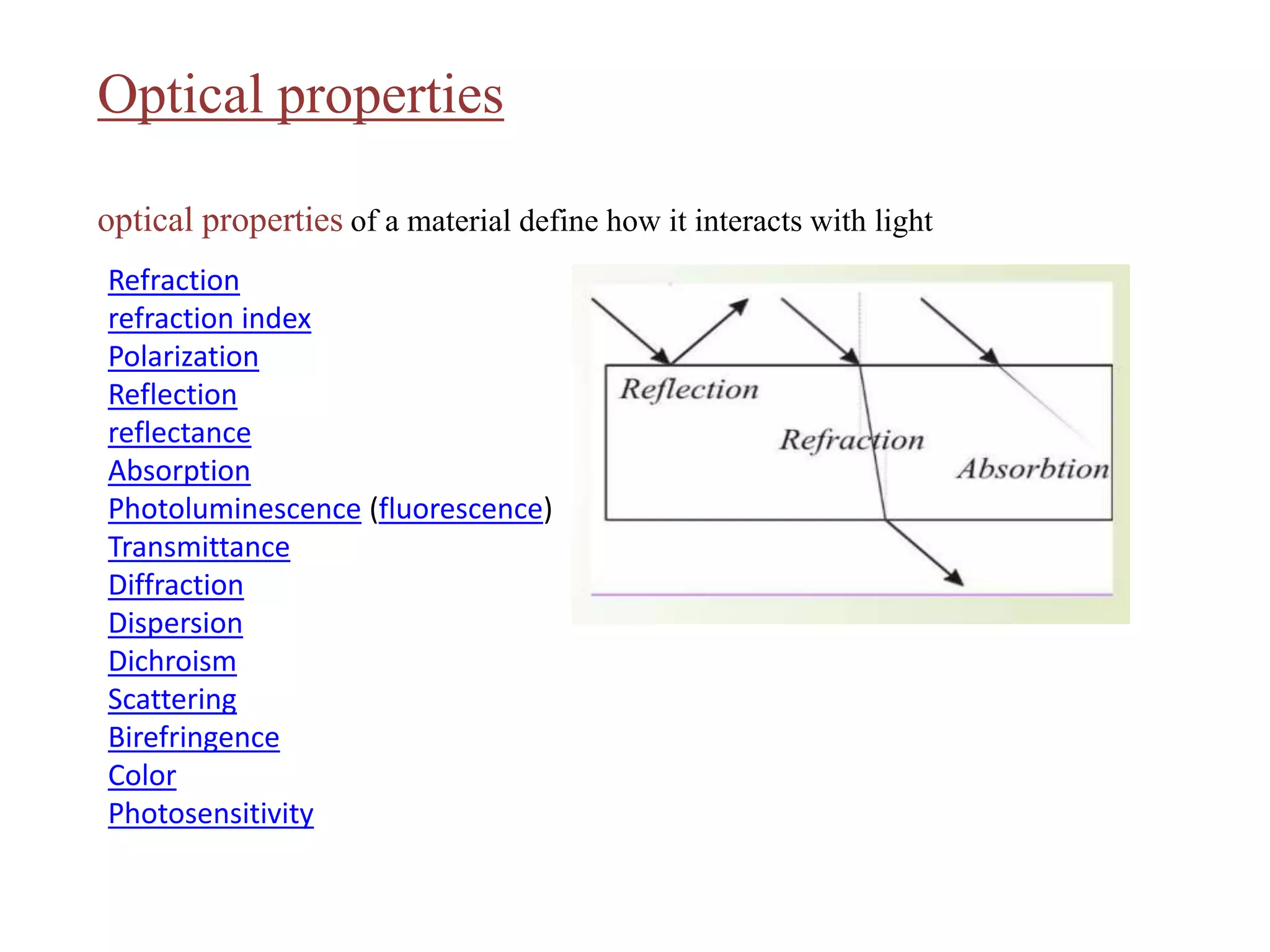 Optical properties

optical properties of a material define how it interacts with light

Refraction
refraction index
Polarization
Reflection
reflectance
Absorption
Photoluminescence (fluorescence)
Transmittance
Diffraction
Dispersion
Dichroism
Scattering
Birefringence
Color
Photosensitivity

Reflection
Refraction
Absorbtion